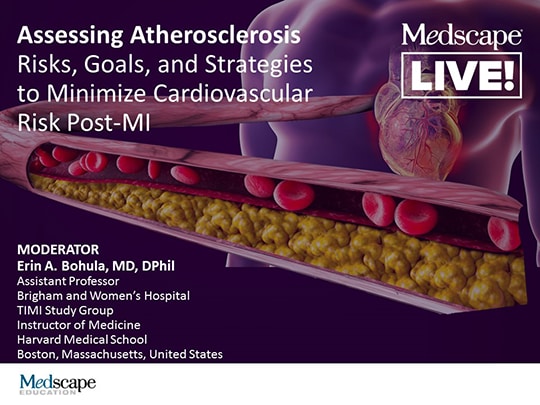 Assessing Atherosclerosis
Risks, Goals, and Strategies to Minimize Cardiovascular Risk Post-MI

Medscape
LIVE!

MODERATOR
Erin A. Bohula, MD, DPhil
Assistant Professor
Brigham and Women's Hospital
TIMI Study Group
Instructor of Medicine
Harvard Medical School
Boston, Massachusetts, United States

Medscape
EDUCATION